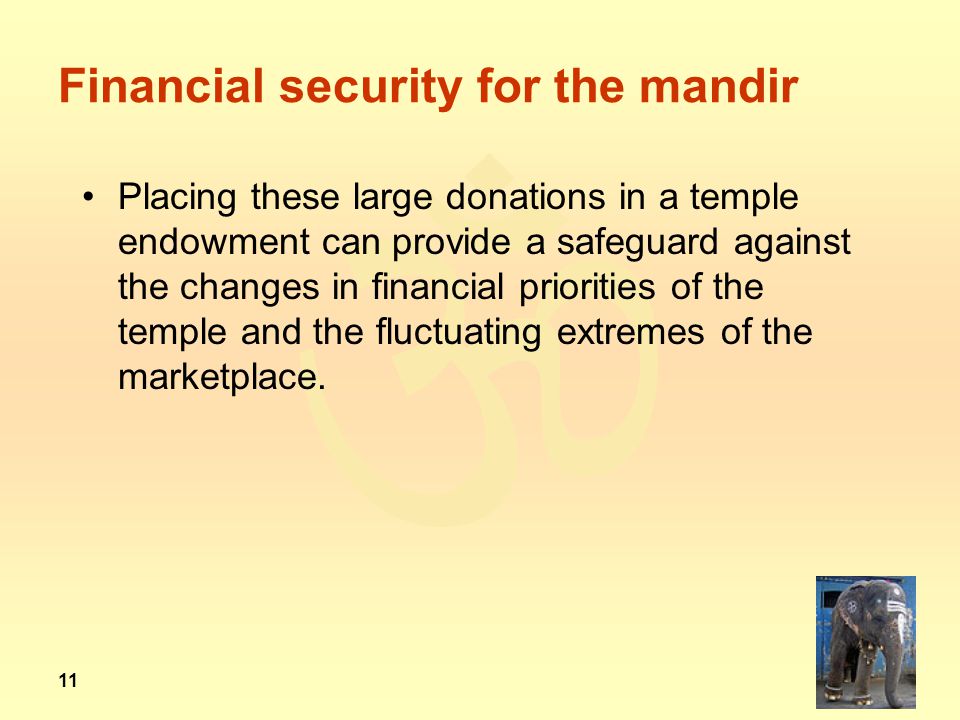 Financial security for the mandir

• Placing these large donations in a temple endowment can provide a safeguard against the changes in financial priorities of the temple and the fluctuating extremes of the marketplace.

11